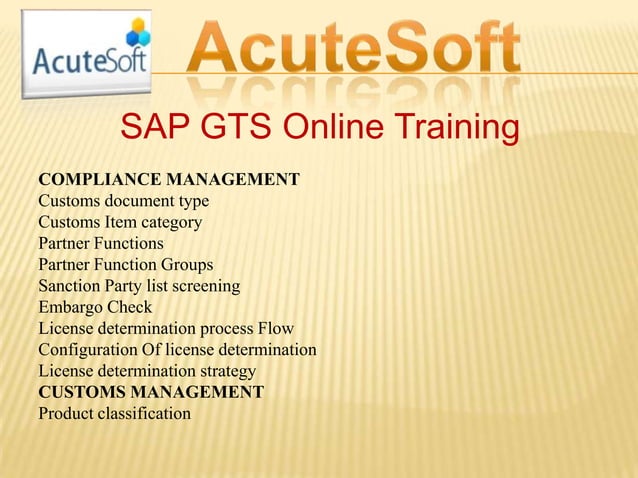 AcuteSoft

AcuteSoft

SAP GTS Online Training

COMPLIANCE MANAGEMENT
Customs document type
Customs Item category
Partner Functions
Partner Function Groups
Sanction Party list screening
Embargo Check
License determination process Flow
Configuration Of license determination
License determination strategy
CUSTOMS MANAGEMENT
Product classification